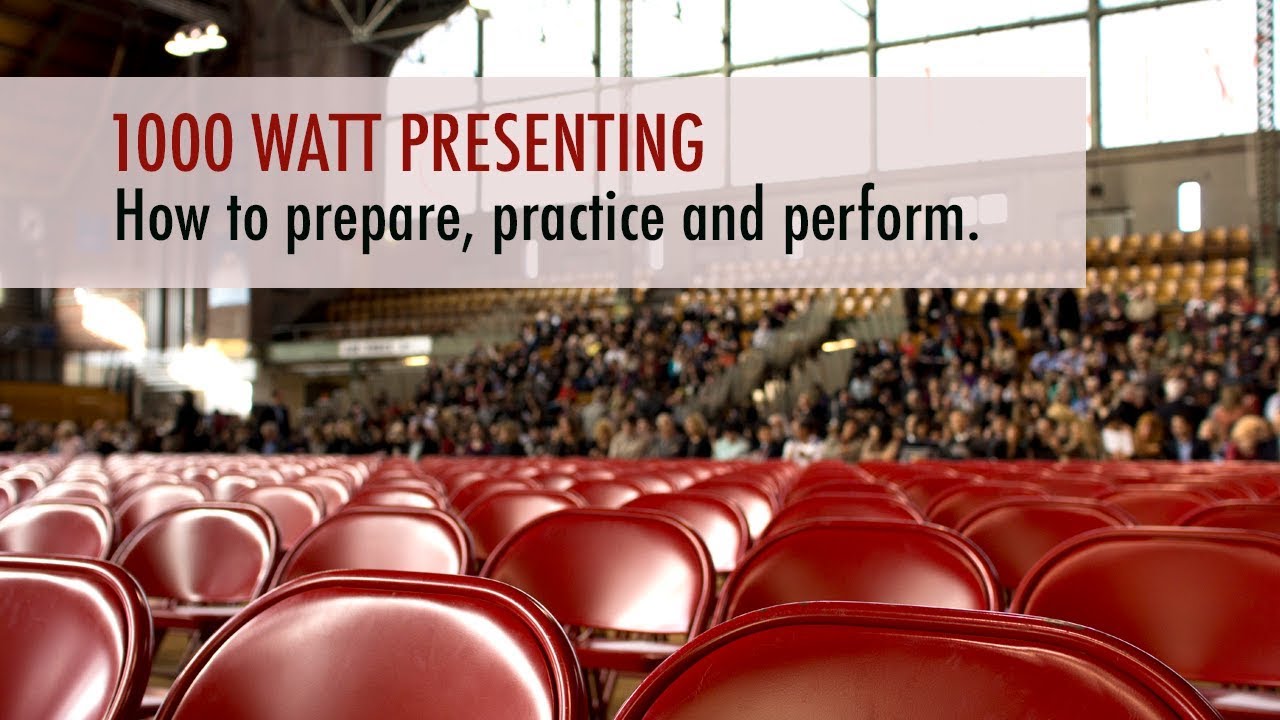 1000 WATT PRESENTING
How to prepare, practice and perform.